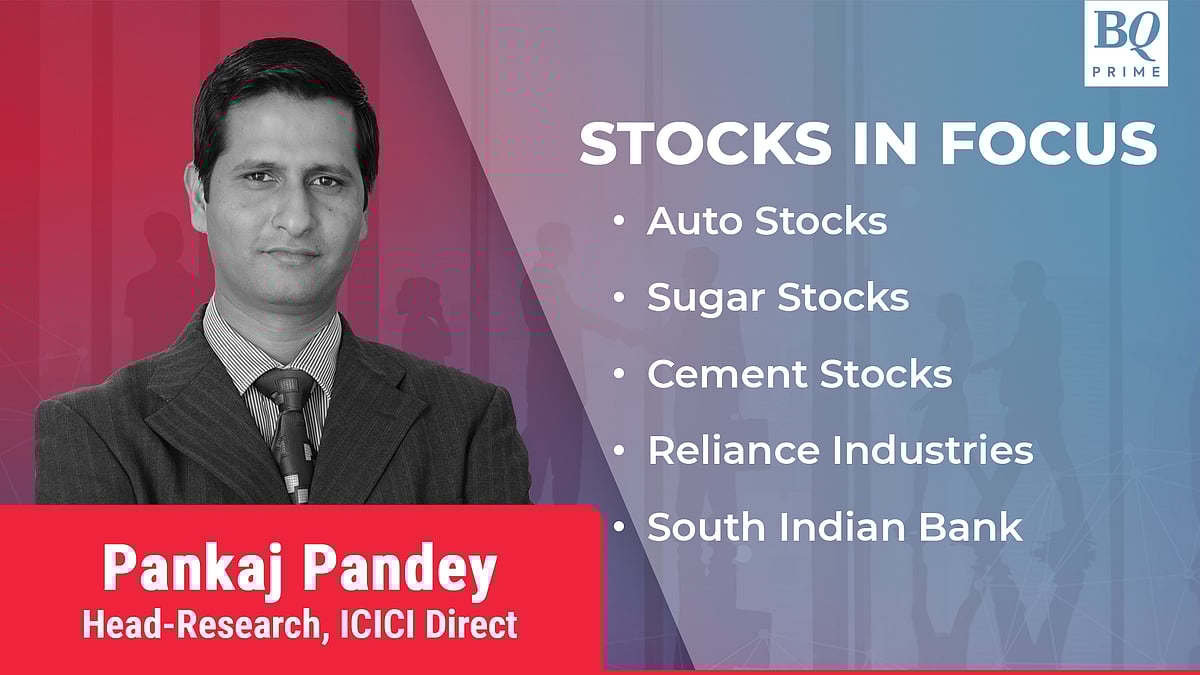 BQ PRIME

STOCKS IN FOCUS

• Auto Stocks
• Sugar Stocks
• Cement Stocks
• Reliance Industries
• South Indian Bank

Pankaj Pandey
Head-Research, ICICI Direct